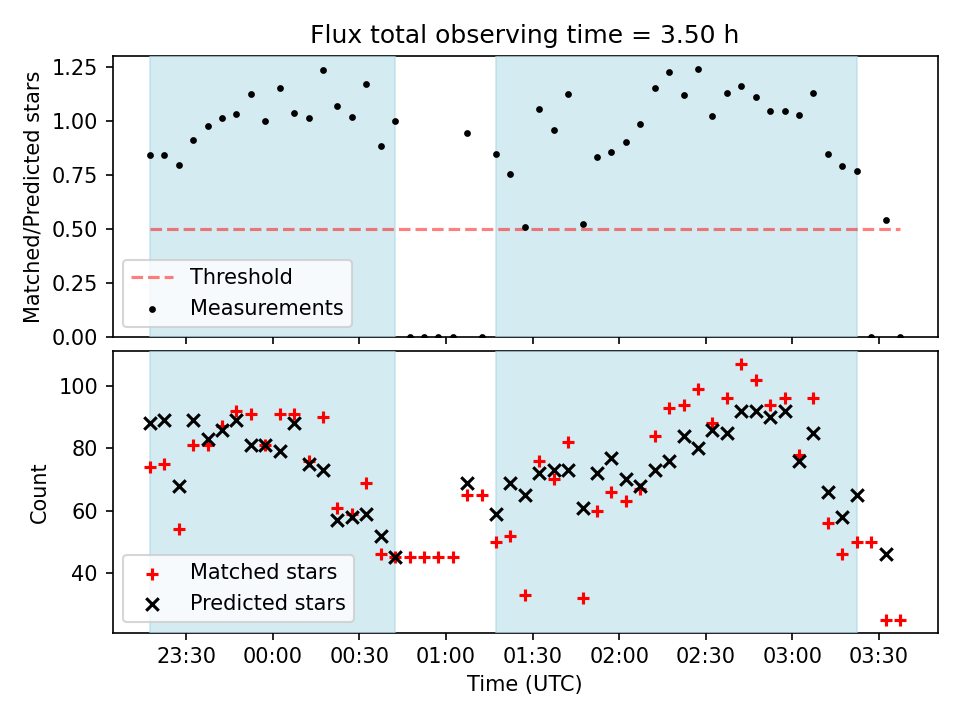 Flux total observing time = 3.50 h

Matched/Predicted stars

1.25
1.00
0.75
0.50
0.25
0.00

Threshold
Measurements

Count

100
80
60
40

Matched stars
Predicted stars

23:30
00:00
00:30
01:00
01:30
02:00
02:30
03:00
03:30

Time (UTC)